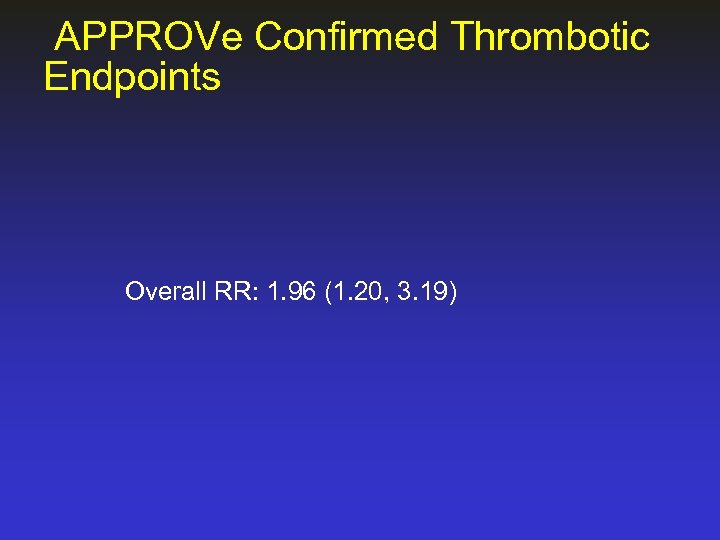 APPROVe Confirmed Thrombotic Endpoints

Overall RR: 1.96 (1.20, 3.19)